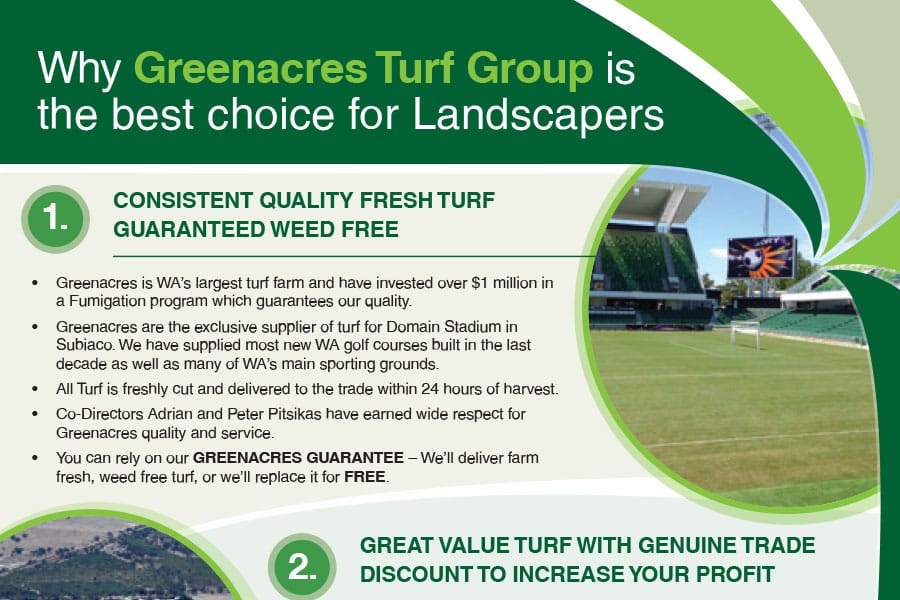 Why Greenacres Turf Group is the best choice for Landscapers

1.

CONSISTENT QUALITY FRESH TURF GUARANTEED WEED FREE

• Greenacres is WA's largest turf farm and have invested over $1 million in a Fumigation program which guarantees our quality.

• Greenacres are the exclusive supplier of turf for Domain Stadium in Subiaco. We have supplied most new WA golf courses built in the last decade as well as many of WA's main sporting grounds.

• All Turf is freshly cut and delivered to the trade within 24 hours of harvest.

• Co-Directors Adrian and Peter Pitsikas have earned wide respect for Greenacres quality and service.

• You can rely on our GREENACRES GUARANTEE – We'll deliver farm fresh, weed free turf, or we'll replace it for FREE.

2.

GREAT VALUE TURF WITH GENUINE TRADE DISCOUNT TO INCREASE YOUR PROFIT